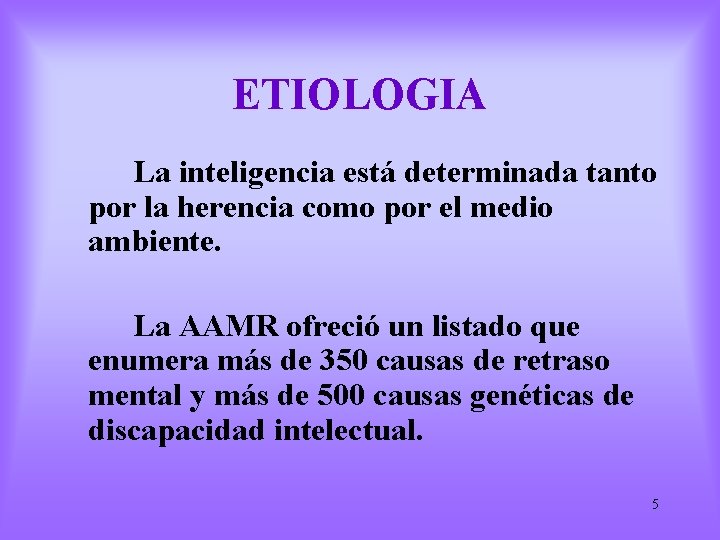 ETIOLOGIA

La inteligencia está determinada tanto por la herencia como por el medio ambiente.

La AAMR ofreció un listado que enumera más de 350 causas de retraso mental y más de 500 causas genéticas de discapacidad intelectual.

5